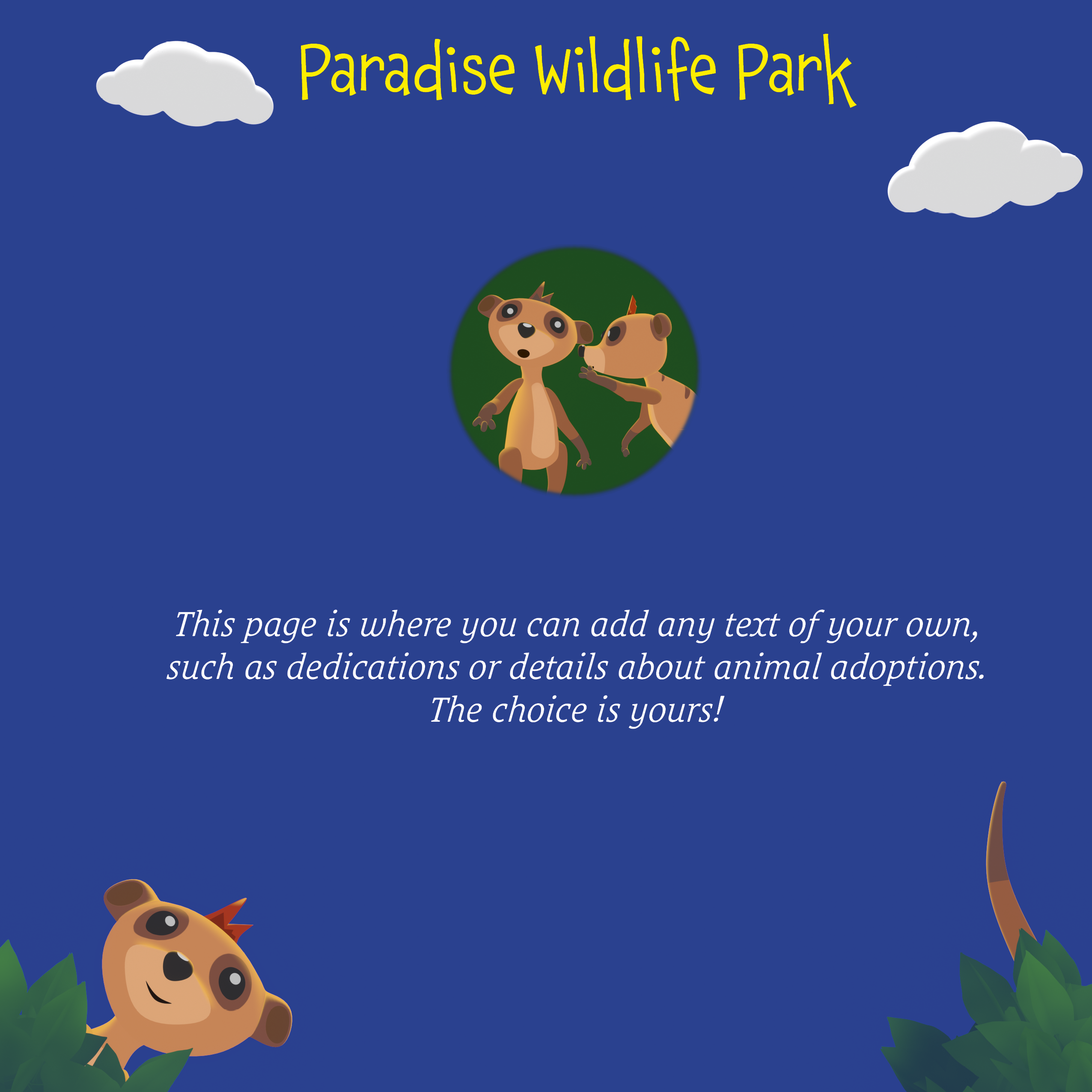 Paradise Wildlife Park

This page is where you can add any text of your own, such as dedications or details about animal adoptions. The choice is yours!